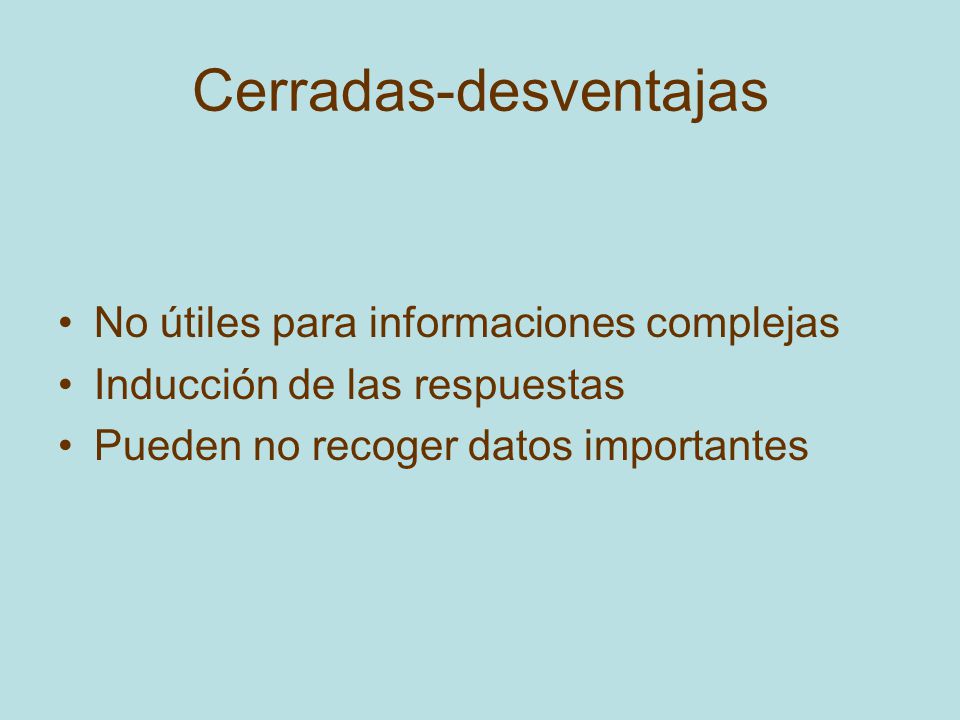 Cerradas-desventajas

• No útiles para informaciones complejas
• Inducción de las respuestas
• Pueden no recoger datos importantes